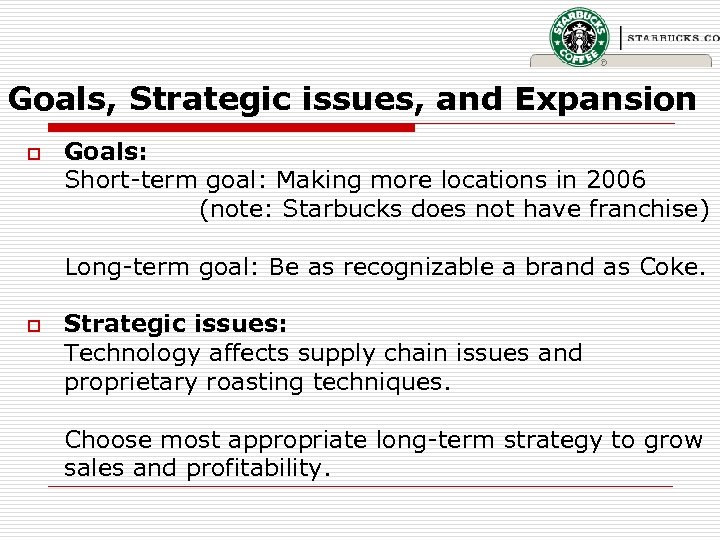 STARBUCKS COFFEE

STARBUCKS.CO

Goals, Strategic issues, and Expansion

Goals:
Short-term goal: Making more locations in 2006
(note: Starbucks does not have franchise)

Long-term goal: Be as recognizable a brand as Coke.

Strategic issues:
Technology affects supply chain issues and proprietary roasting techniques.

Choose most appropriate long-term strategy to grow sales and profitability.